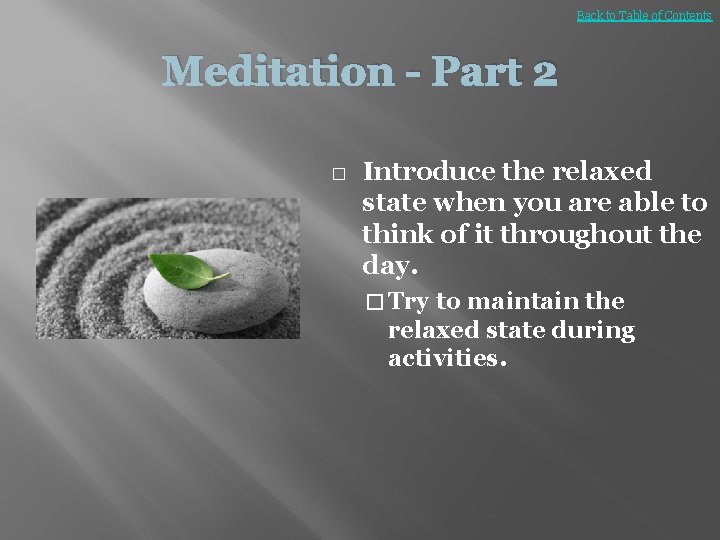 Back to Table of Contents

Meditation - Part 2

□ Introduce the relaxed state when you are able to think of it throughout the day.

□ Try to maintain the relaxed state during activities.